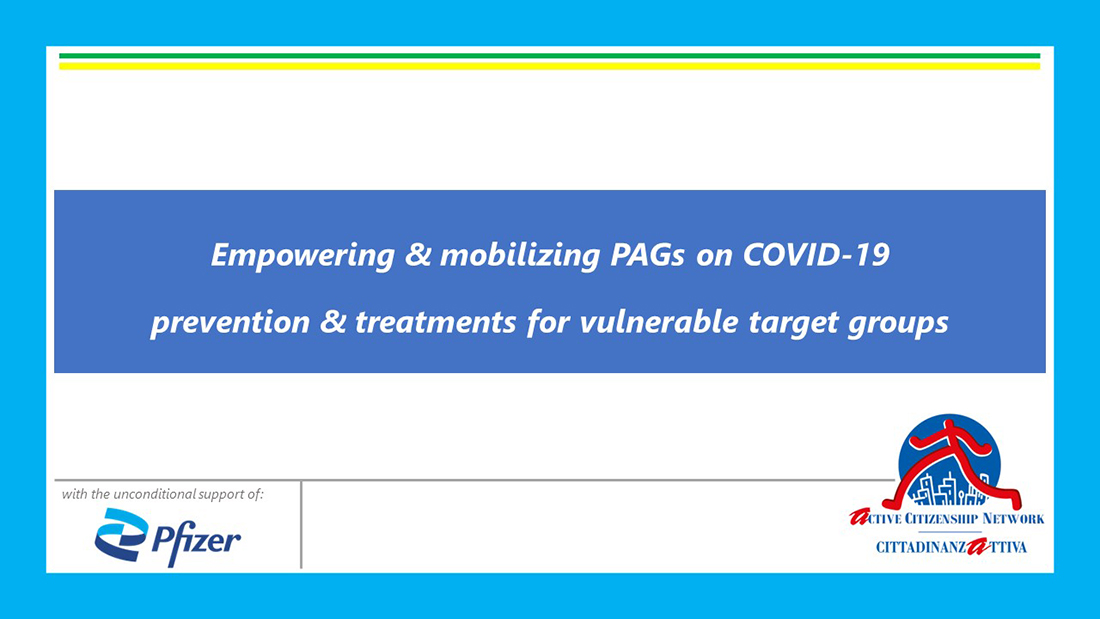 Empowering & mobilizing PAGs on COVID-19

prevention & treatments for vulnerable target groups

with the unconditional support of:

Pfizer

ACTIVE CITIZENSHIP NETWORK

CITTADINANZATTIVA